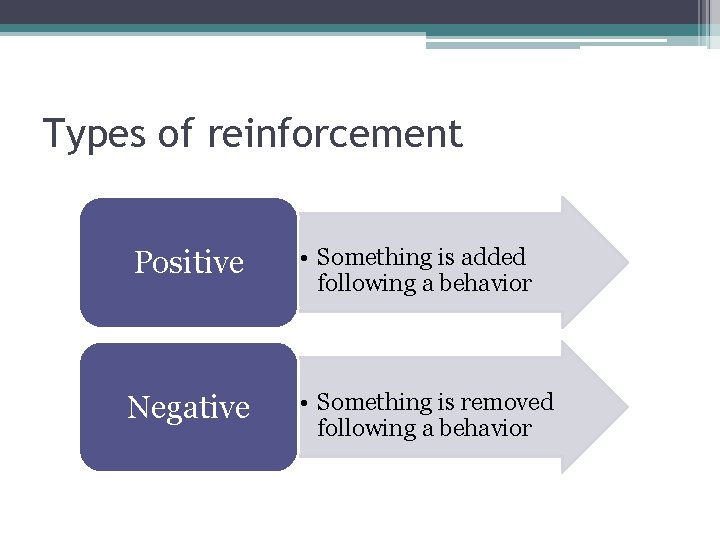 Types of reinforcement

Positive

• Something is added following a behavior

Negative

• Something is removed following a behavior